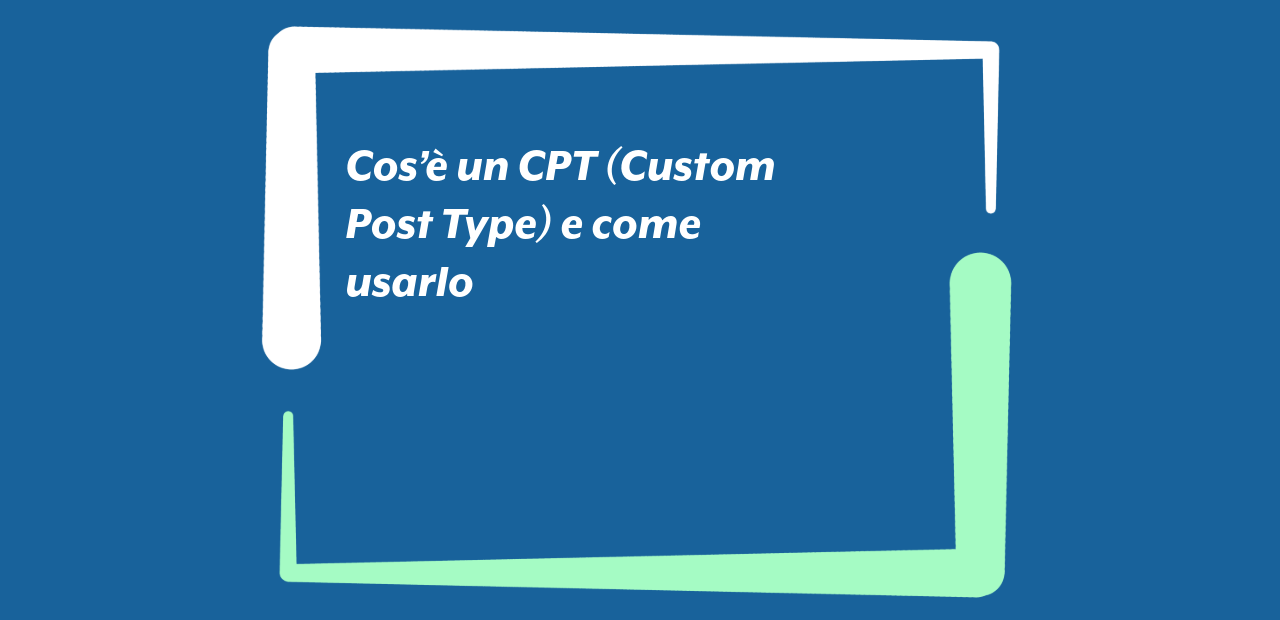 Cos’è un CPT (Custom Post Type) e come usarlo